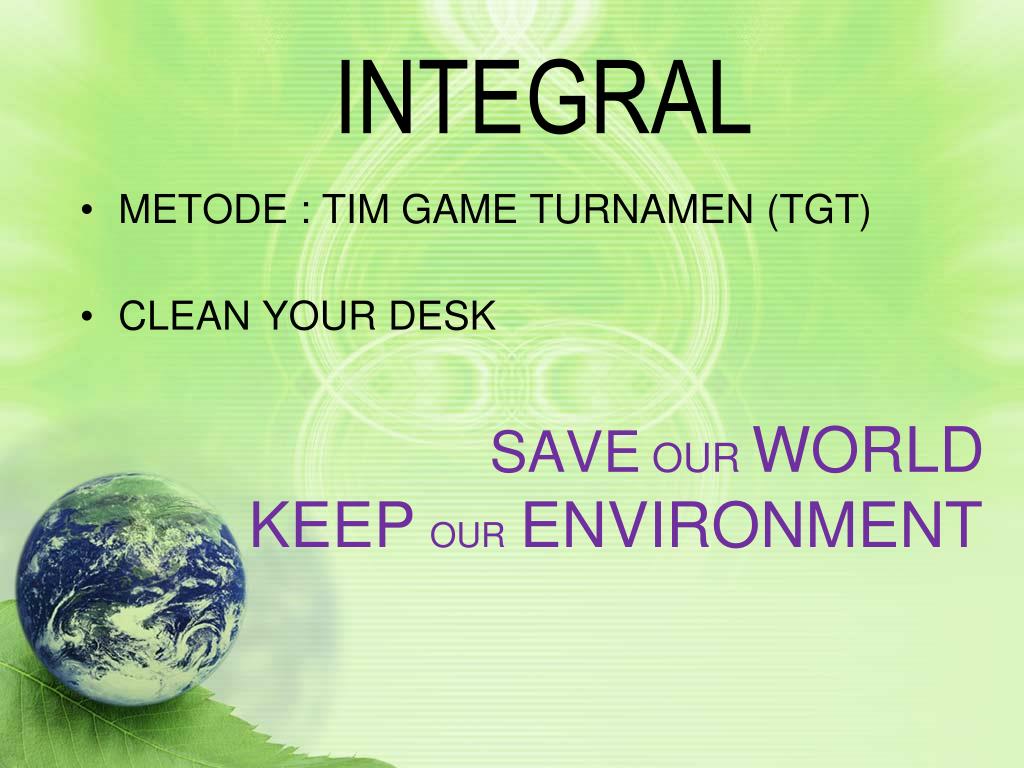 INTEGRAL

• METODE : TIM GAME TURNAMEN (TGT)

• CLEAN YOUR DESK

SAVE OUR WORLD
KEEP OUR ENVIRONMENT